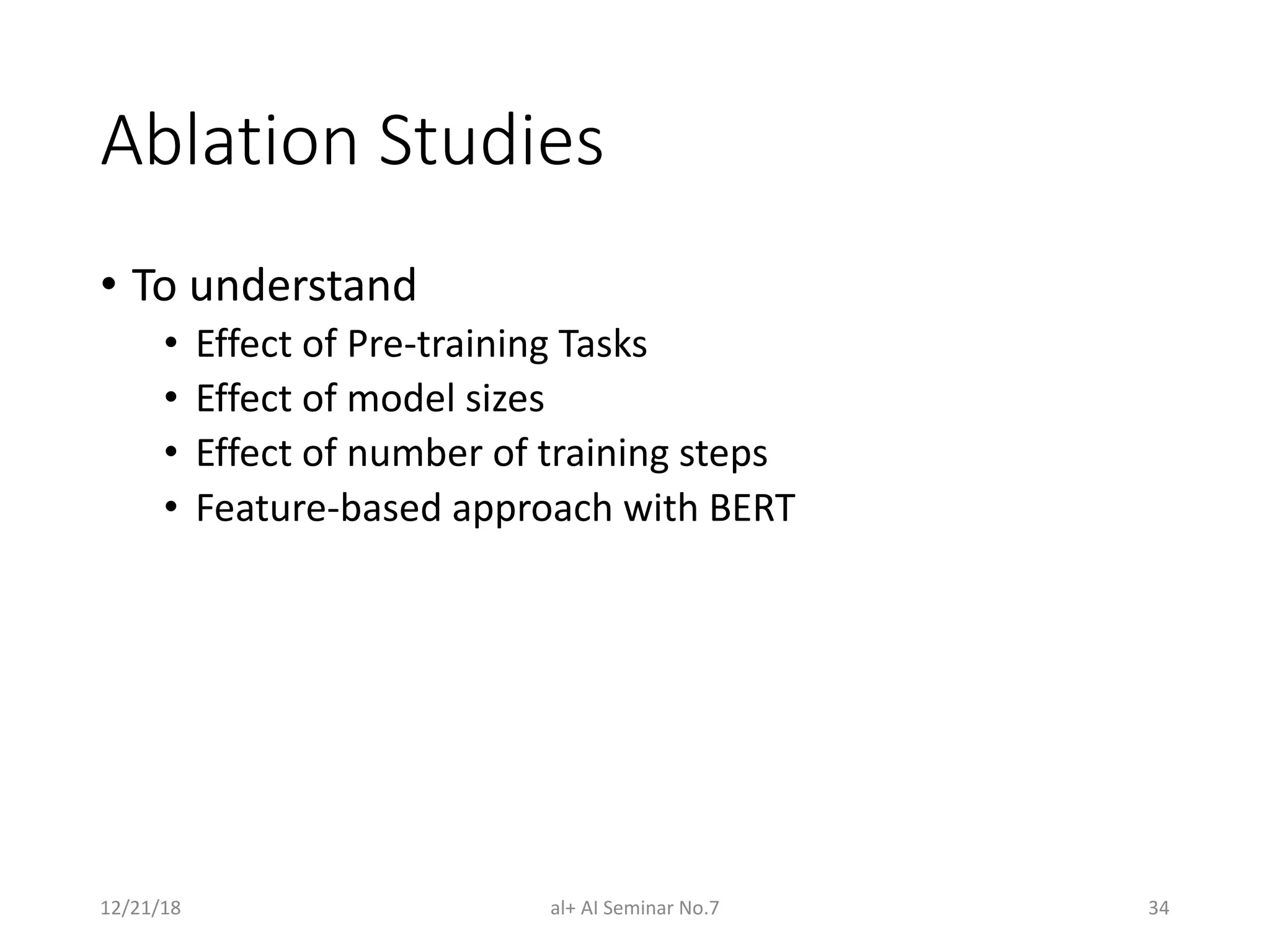 Ablation Studies

• To understand
  • Effect of Pre-training Tasks
  • Effect of model sizes
  • Effect of number of training steps
  • Feature-based approach with BERT

12/21/18

al+ AI Seminar No.7

34